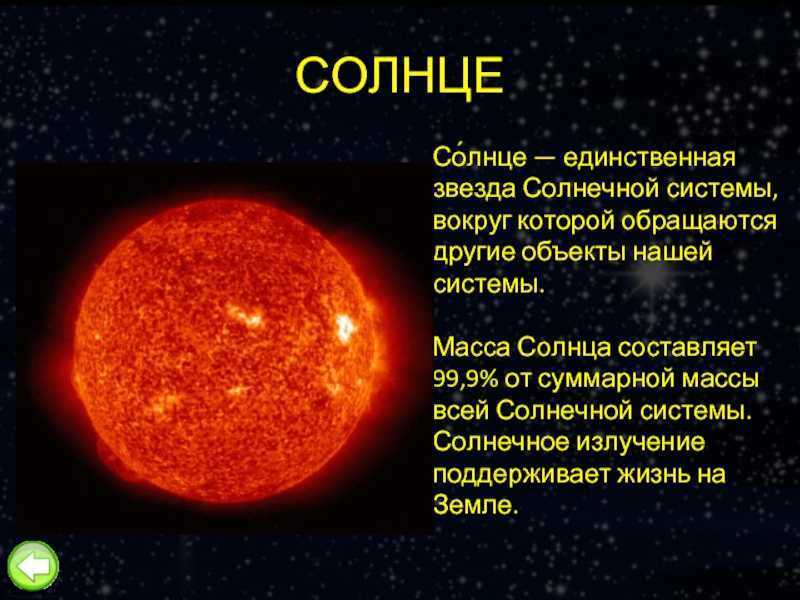 СОЛНЦЕ

Со́лнце — единственная звезда Солнечной системы, вокруг которой обращаются другие объекты нашей системы.

Масса Солнца составляет 99,9% от суммарной массы всей Солнечной системы. Солнечное излучение поддерживает жизнь на Земле.